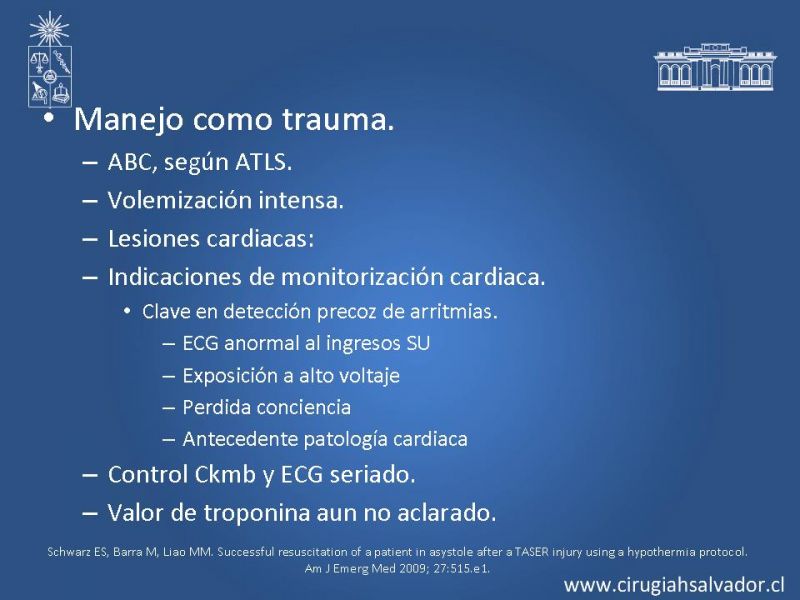 • Manejo como trauma.
– ABC, según ATLS.
– Volemización intensa.
– Lesiones cardiacas:
– Indicaciones de monitorización cardiaca.
• Clave en detección precoz de arritmias.
– ECG anormal al ingresos SU
– Exposición a alto voltaje
– Perdida conciencia
– Antecedente patología cardiaca
– Control Ckmb y ECG seriado.
– Valor de troponina aun no aclarado.

Schwarz ES, Barra M, Liao MM. Successful resuscitation of a patient in asystole after a TASER injury using a hypothermia protocol. Am J Emerg Med 2009; 27:515.e1.

www.cirugiahsalvador.cl